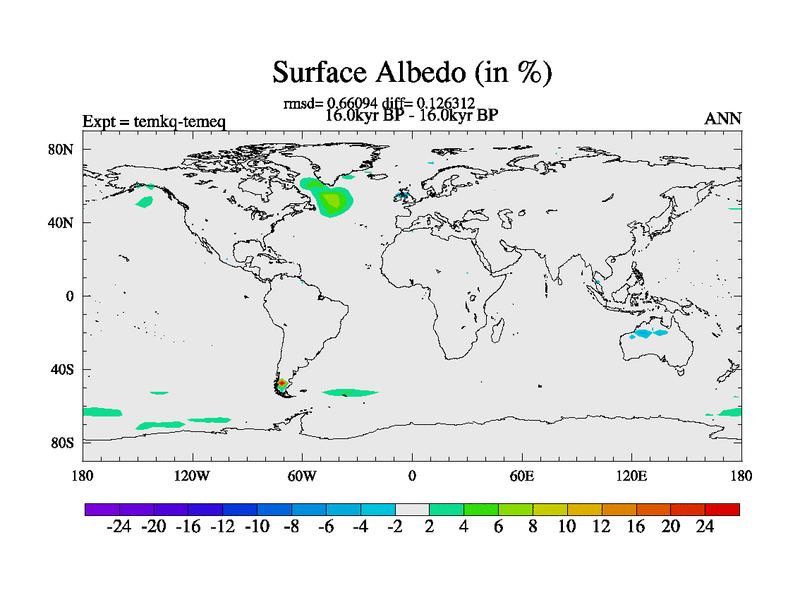 Surface Albedo (in %)

rmsd= 0.66094 diff= 0.126312
16.0kyr BP - 16.0kyr BP

Expt = temkq-temeq

ANN

80N
40N
0
40S
80S

180 120W 60W 0 60E 120E 180

-24 -20 -16 -12 -10 -8 -6 -4 -2 2 4 6 8 10 12 16 20 24